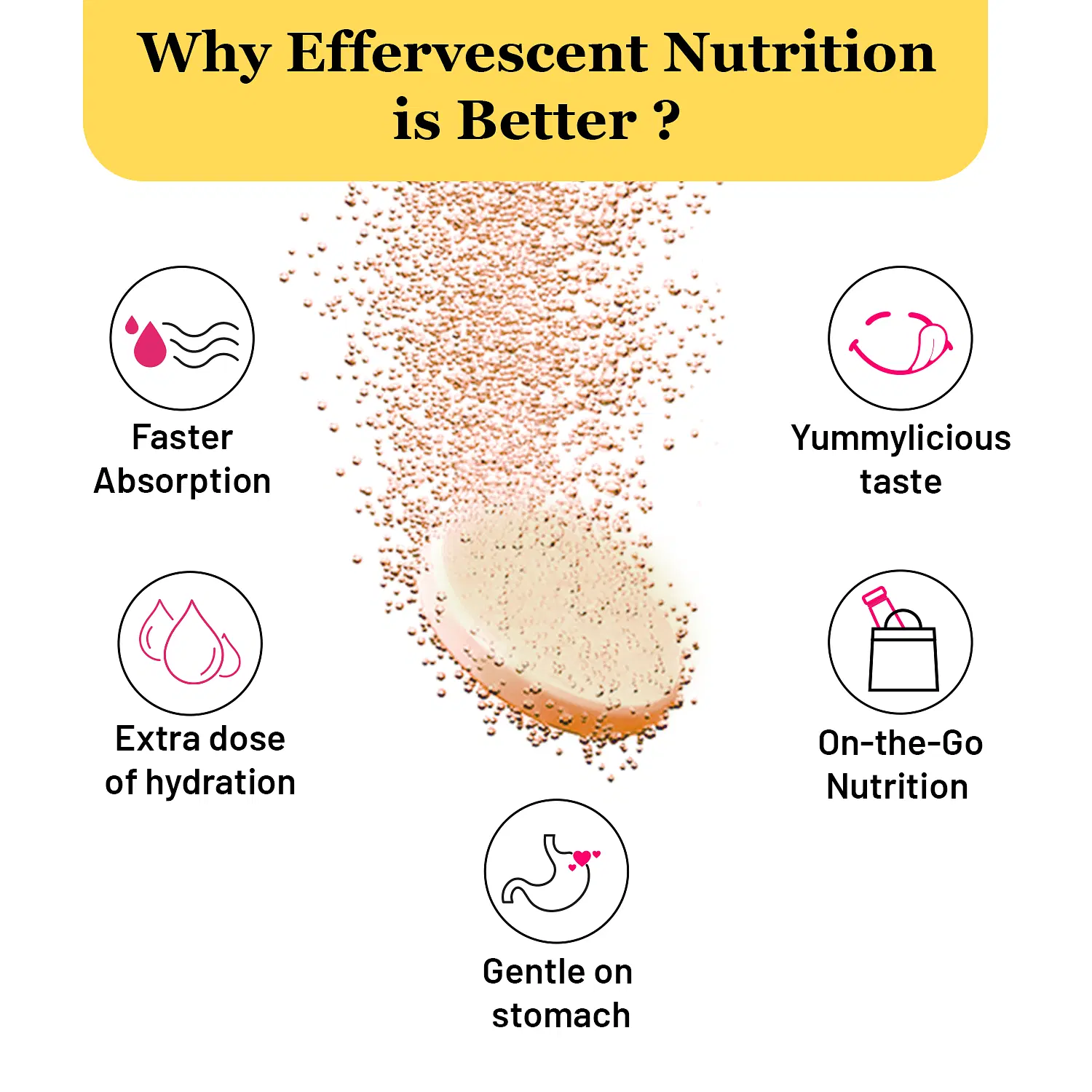 Why Effervescent Nutrition is Better ?

Faster Absorption

Yummylicious taste

Extra dose of hydration

On-the-Go Nutrition

Gentle on stomach